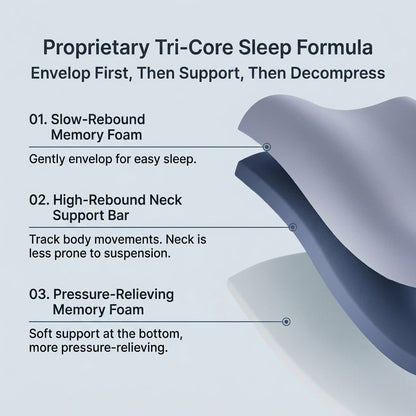 Proprietary Tri-Core Sleep Formula
Envelop First, Then Support, Then Decompress

01. Slow-Rebound Memory Foam

Gently envelop for easy sleep.

02. High-Rebound Neck Support Bar

Track body movements. Neck is less prone to suspension.

03. Pressure-Relieving Memory Foam

Soft support at the bottom, more pressure-relieving.